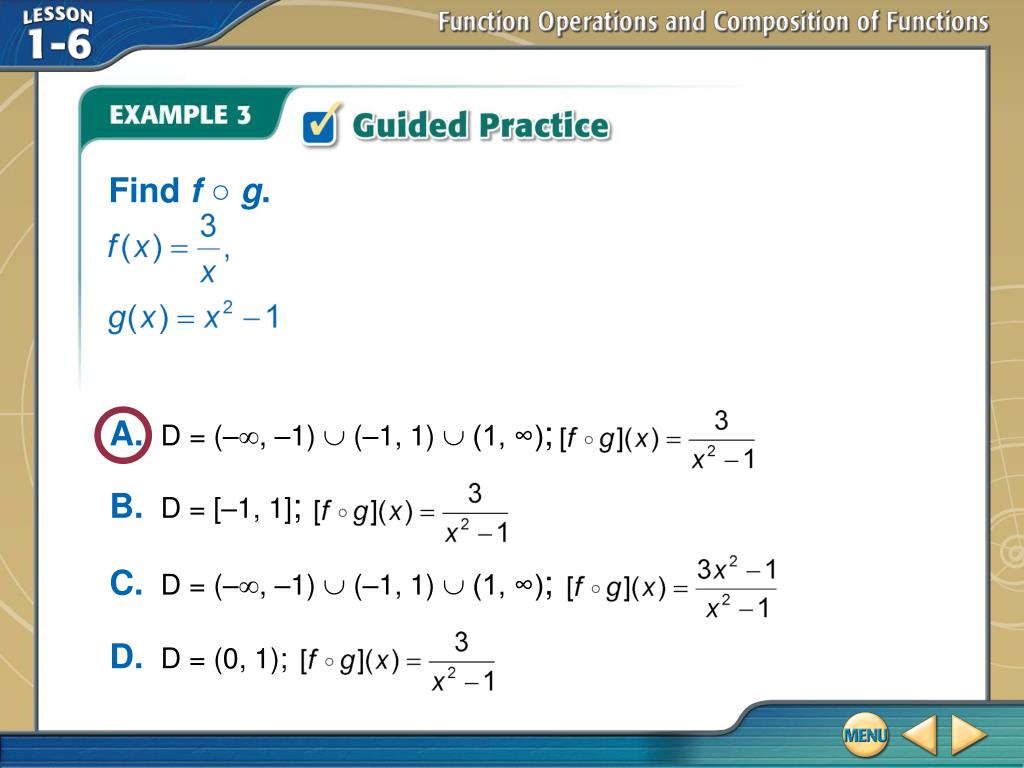 LESSON 1-6

Function Operations and Composition of Functions

EXAMPLE 3

Guided Practice

Find $f \circ g$.

$f(x) = \frac{3}{x}$,

$g(x) = x^2 - 1$

A. D = $(-\infty, -1) \cup (-1, 1) \cup (1, \infty)$; $[f \circ g](x) = \frac{3}{x^2 - 1}$

B. D = $[-1, 1]$; $[f \circ g](x) = \frac{3}{x^2 - 1}$

C. D = $(-\infty, -1) \cup (-1, 1) \cup (1, \infty)$; $[f \circ g](x) = \frac{3x^2 - 1}{x^2 - 1}$

D. D = $(0, 1)$; $[f \circ g](x) = \frac{3}{x^2 - 1}$

MENU